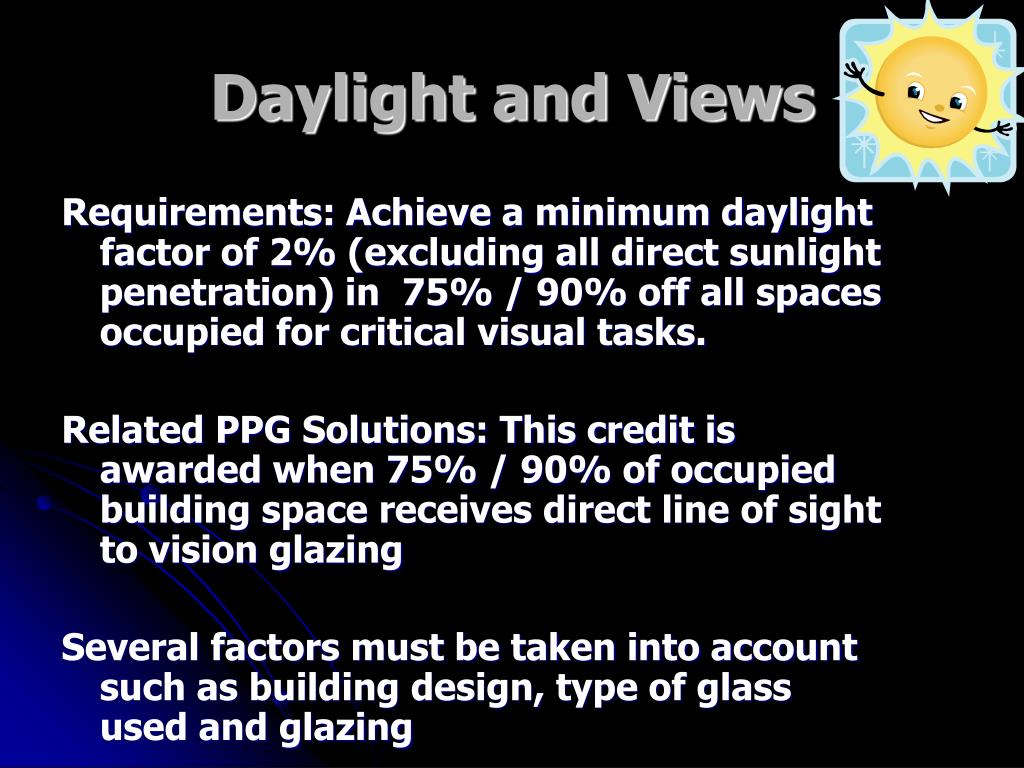 Daylight and Views

Requirements: Achieve a minimum daylight factor of 2% (excluding all direct sunlight penetration) in 75% / 90% off all spaces occupied for critical visual tasks.

Related PPG Solutions: This credit is awarded when 75% / 90% of occupied building space receives direct line of sight to vision glazing

Several factors must be taken into account such as building design, type of glass used and glazing